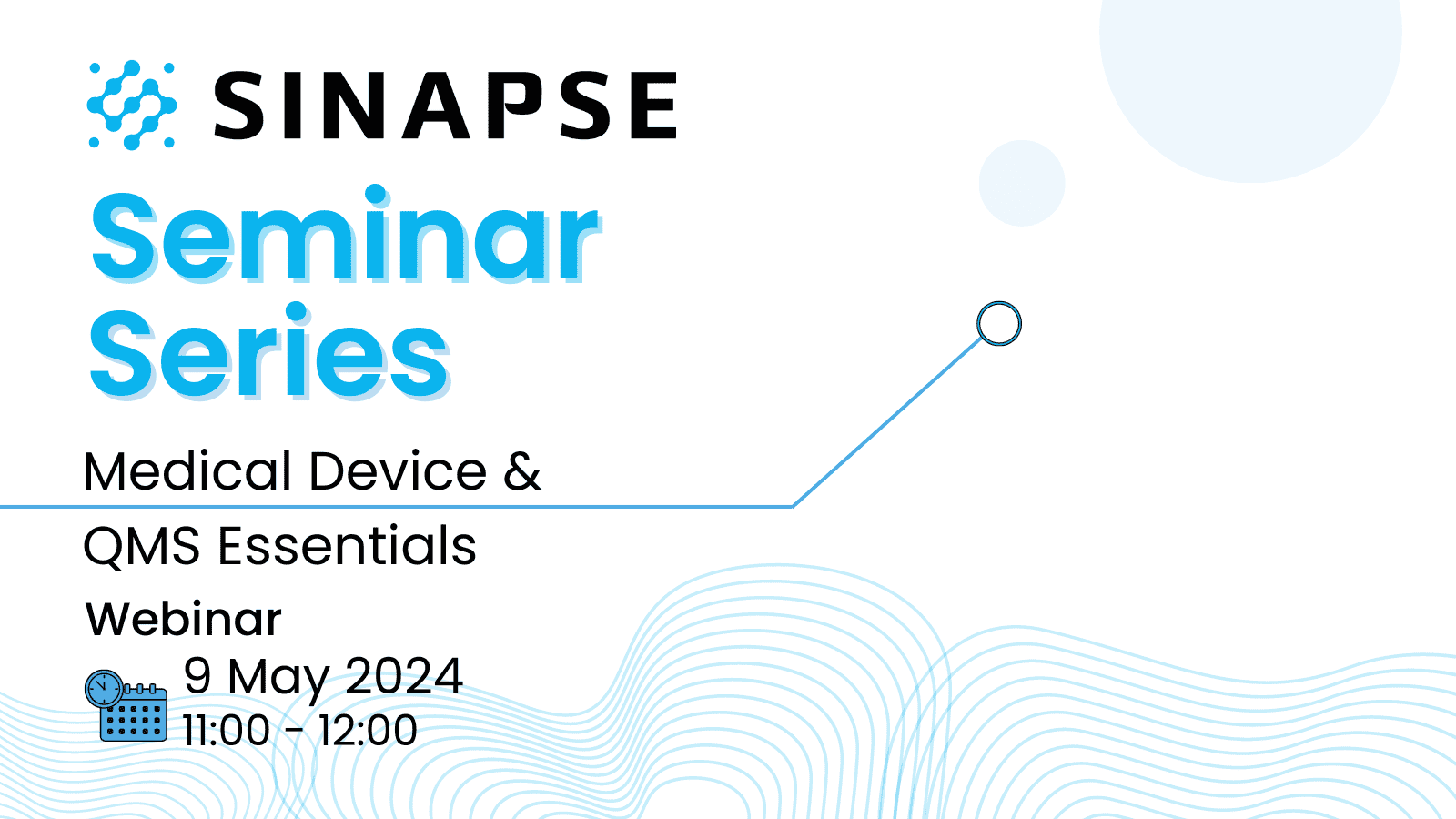 SINAPSE

Seminar Series

Medical Device & QMS Essentials

Webinar

9 May 2024
11:00 - 12:00